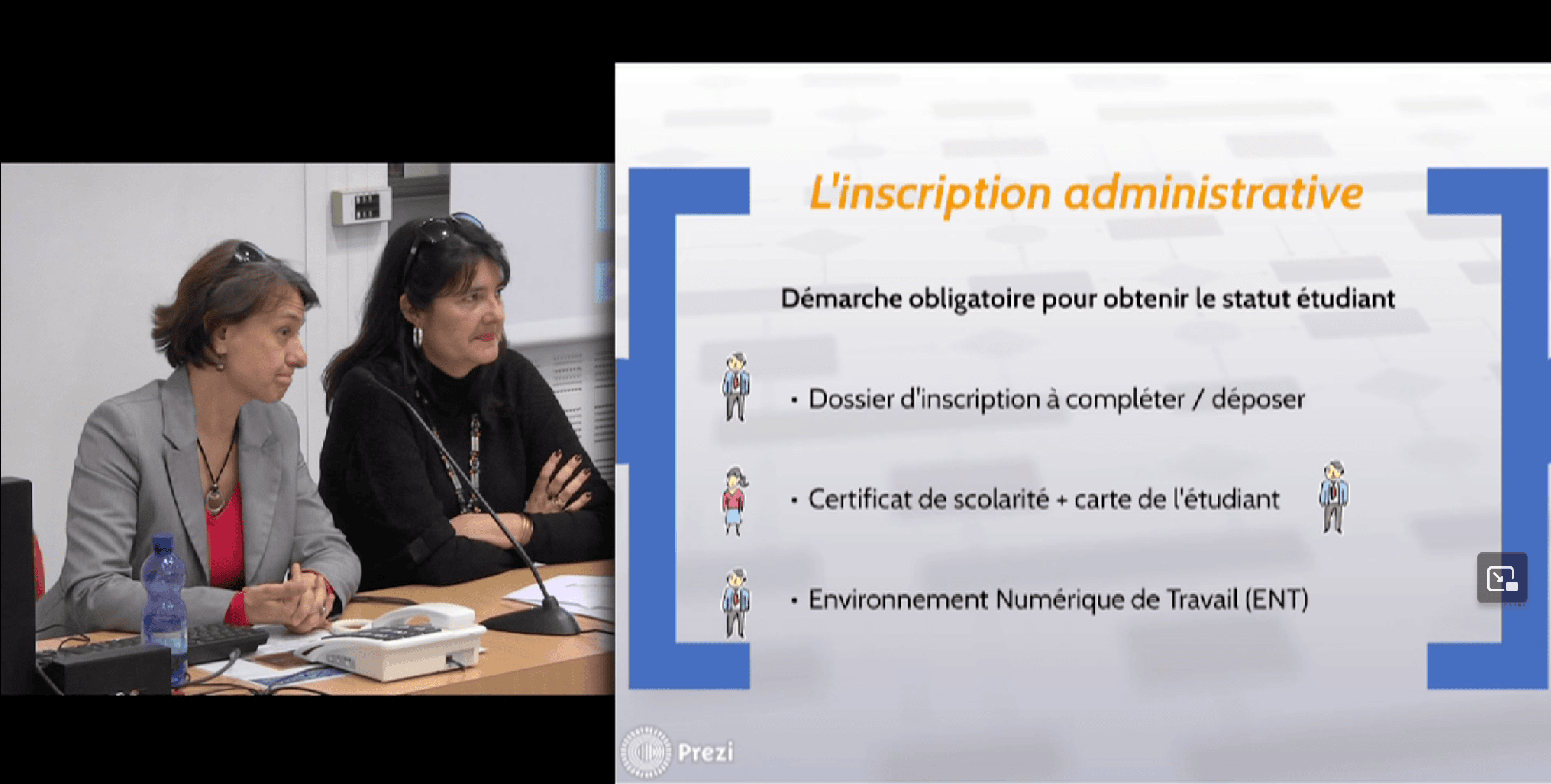 L'inscription administrative

Démarche obligatoire pour obtenir le statut étudiant

• Dossier d'inscription à compléter / déposer

• Certificat de scolarité + carte de l'étudiant

• Environnement Numérique de Travail (ENT)

Prezi